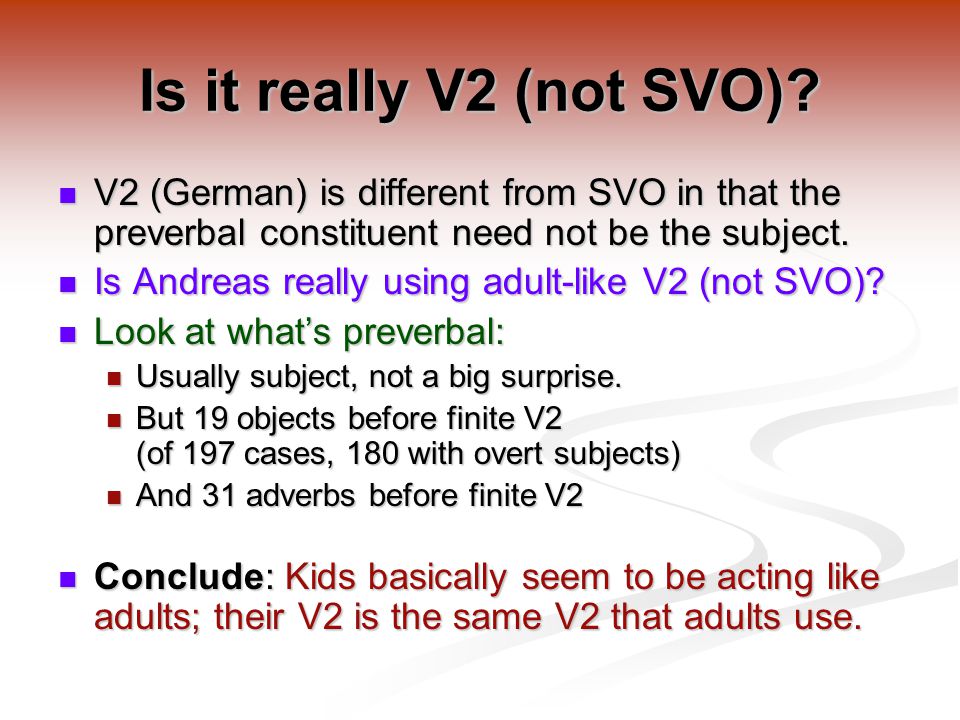 Is it really V2 (not SVO)?

- V2 (German) is different from SVO in that the preverbal constituent need not be the subject.
- Is Andreas really using adult-like V2 (not SVO)?
- Look at what's preverbal:
  - Usually subject, not a big surprise.
  - But 19 objects before finite V2 (of 197 cases, 180 with overt subjects)
  - And 31 adverbs before finite V2

- Conclude: Kids basically seem to be acting like adults; their V2 is the same V2 that adults use.